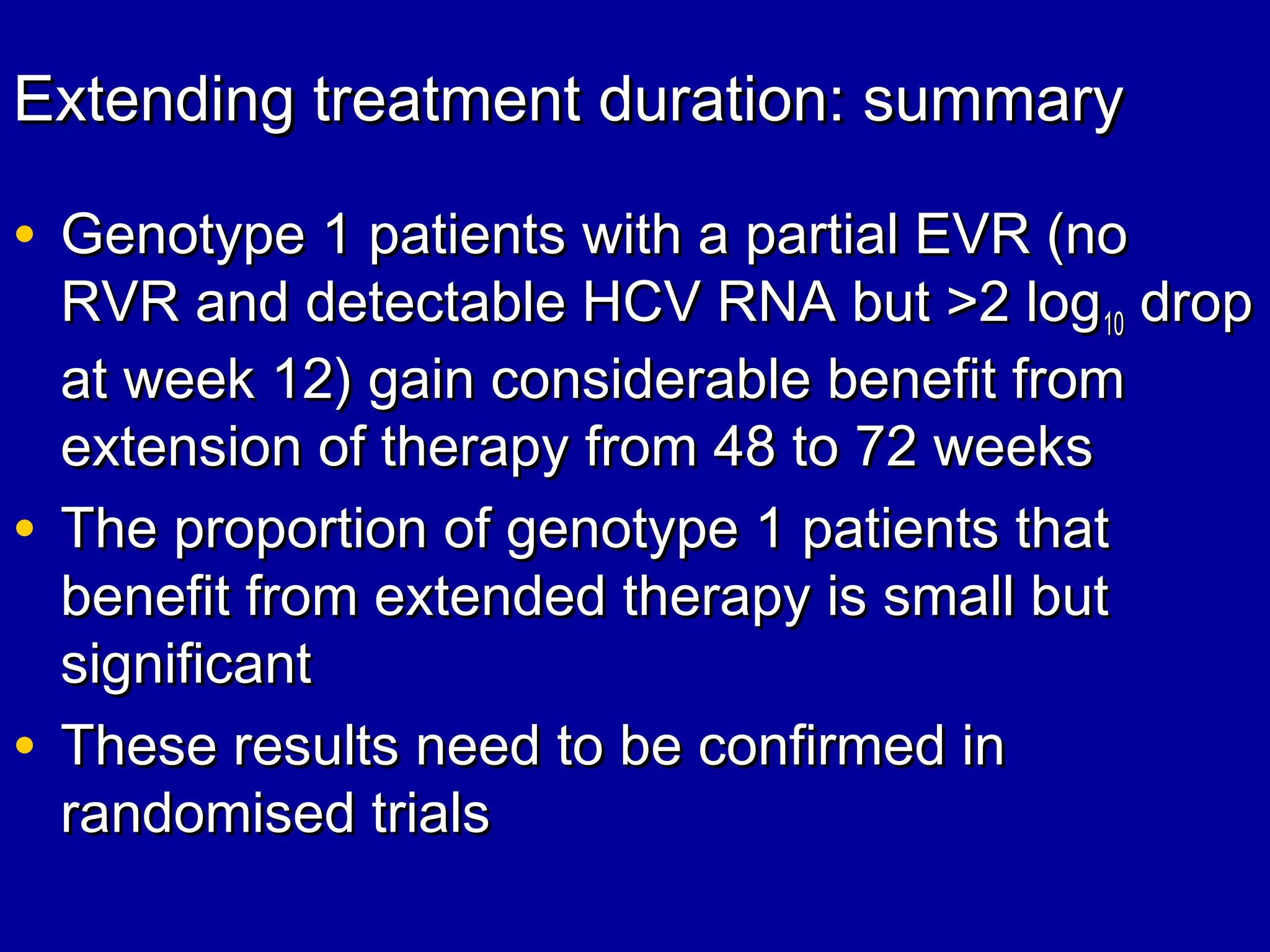 Extending treatment duration: summary

• Genotype 1 patients with a partial EVR (no RVR and detectable HCV RNA but >2 $\log_{10}$ drop at week 12) gain considerable benefit from extension of therapy from 48 to 72 weeks

• The proportion of genotype 1 patients that benefit from extended therapy is small but significant

• These results need to be confirmed in randomised trials